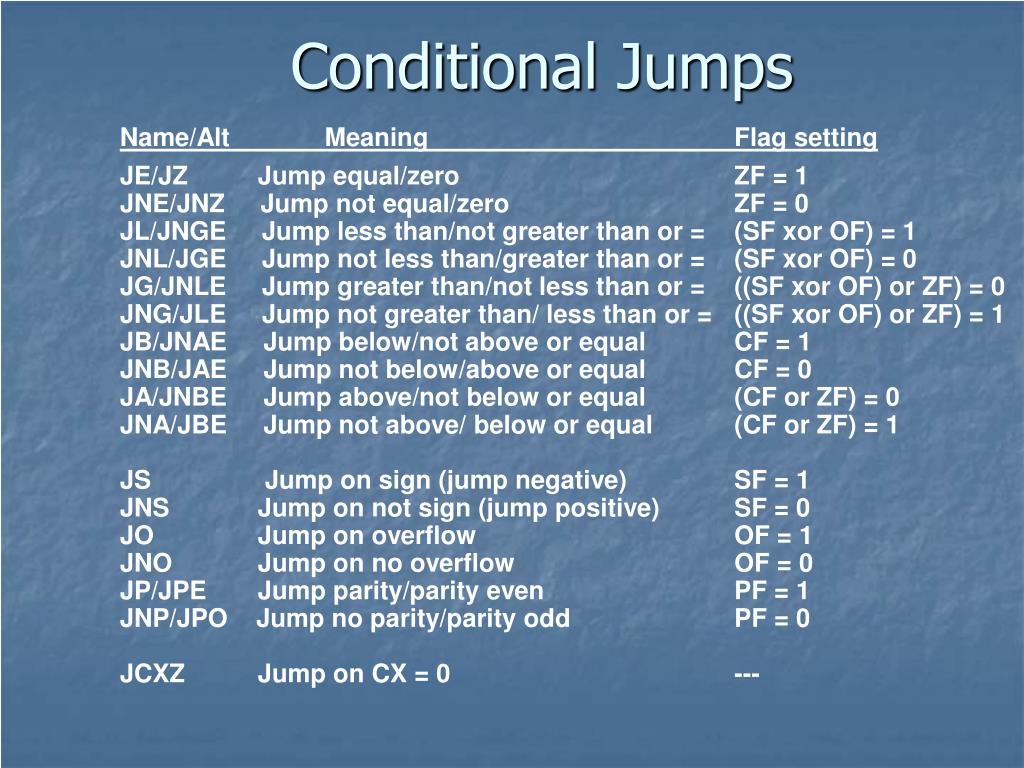 Conditional Jumps

| Name/Alt | Meaning | Flag setting |
|---|---|---|
| JE/JZ | Jump equal/zero | ZF = 1 |
| JNE/JNZ | Jump not equal/zero | ZF = 0 |
| JL/JNGE | Jump less than/not greater than or = | (SF xor OF) = 1 |
| JNL/JGE | Jump not less than/greater than or = | (SF xor OF) = 0 |
| JG/JNLE | Jump greater than/not less than or = | ((SF xor OF) or ZF) = 0 |
| JNG/JLE | Jump not greater than/ less than or = | ((SF xor OF) or ZF) = 1 |
| JB/JNAE | Jump below/not above or equal | CF = 1 |
| JNB/JAE | Jump not below/above or equal | CF = 0 |
| JA/JNBE | Jump above/not below or equal | (CF or ZF) = 0 |
| JNA/JBE | Jump not above/ below or equal | (CF or ZF) = 1 |
| JS | Jump on sign (jump negative) | SF = 1 |
| JNS | Jump on not sign (jump positive) | SF = 0 |
| JO | Jump on overflow | OF = 1 |
| JNO | Jump on no overflow | OF = 0 |
| JP/JPE | Jump parity/parity even | PF = 1 |
| JNP/JPO | Jump no parity/parity odd | PF = 0 |
| JCXZ | Jump on CX = 0 | --- |